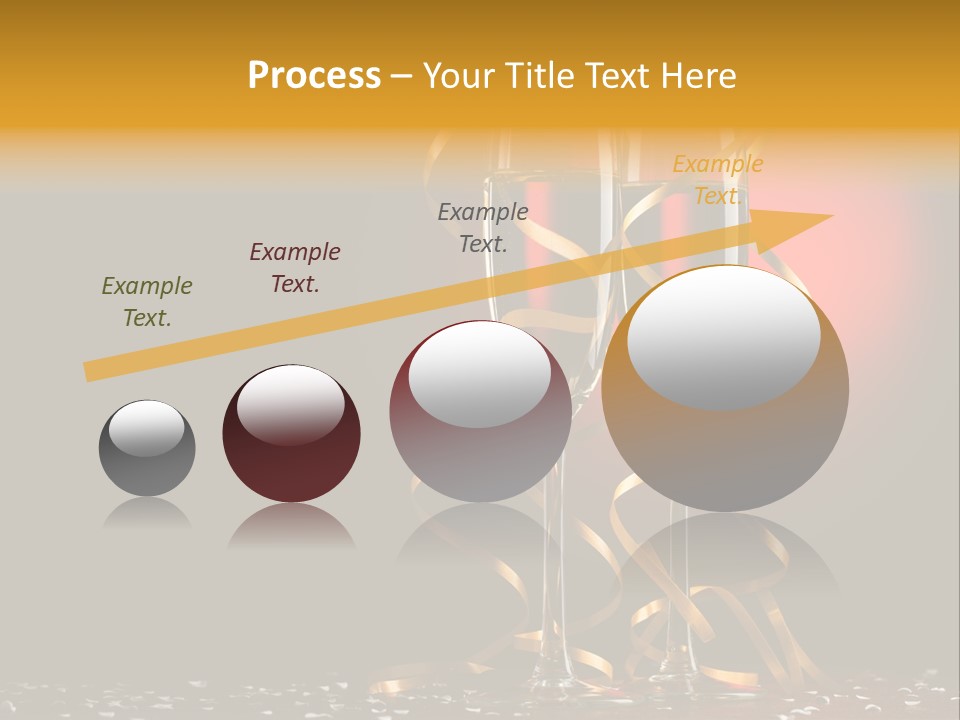 Process – Your Title Text Here

Example Text.

Example Text.

Example Text.

Example Text.